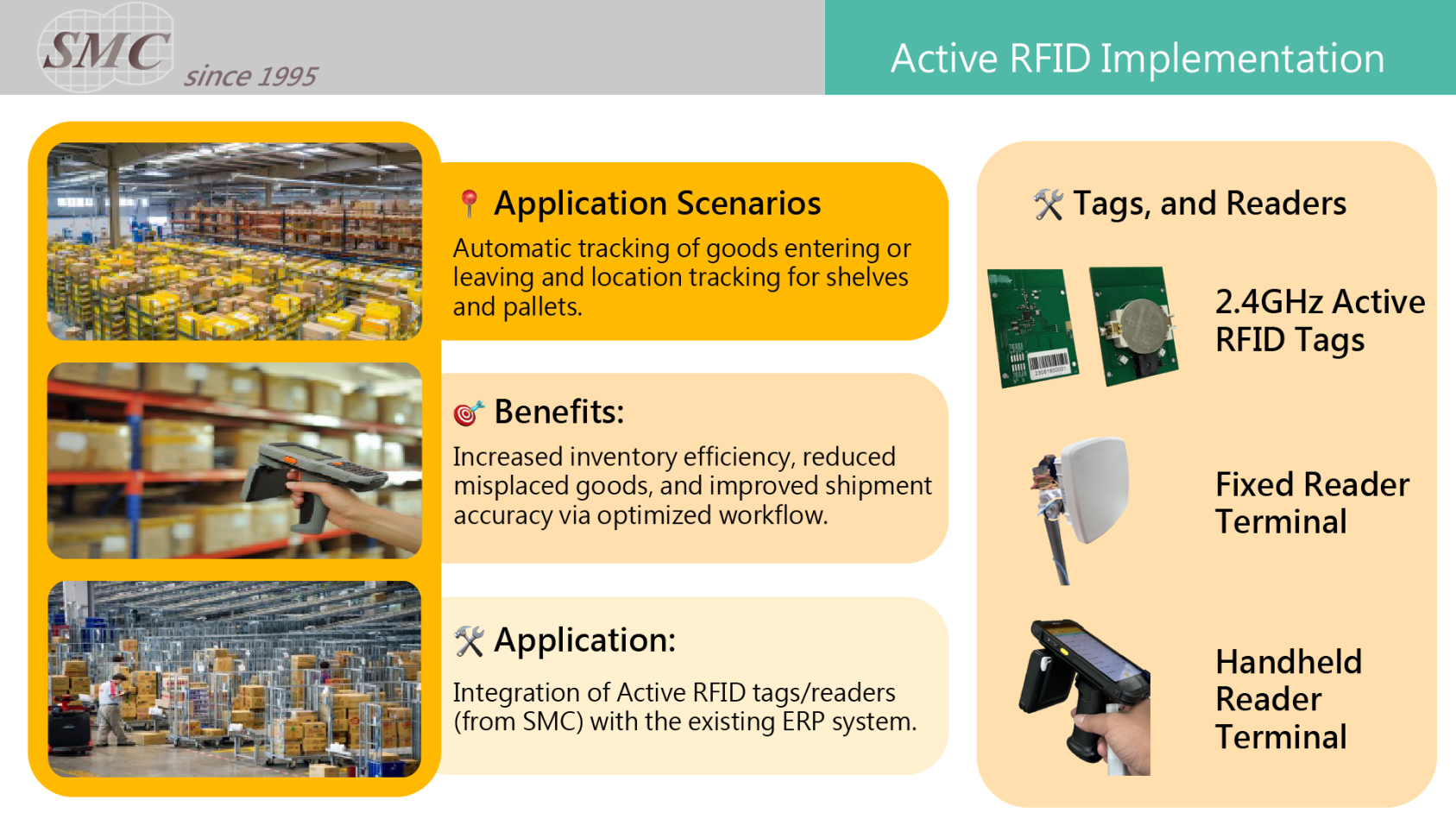 SMC since 1995

Active RFID Implementation

Application Scenarios

Automatic tracking of goods entering or leaving and location tracking for shelves and pallets.

Benefits:

Increased inventory efficiency, reduced misplaced goods, and improved shipment accuracy via optimized workflow.

Application:

Integration of Active RFID tags/readers (from SMC) with the existing ERP system.

Tags, and Readers

2.4GHz Active RFID Tags

Fixed Reader Terminal

Handheld Reader Terminal